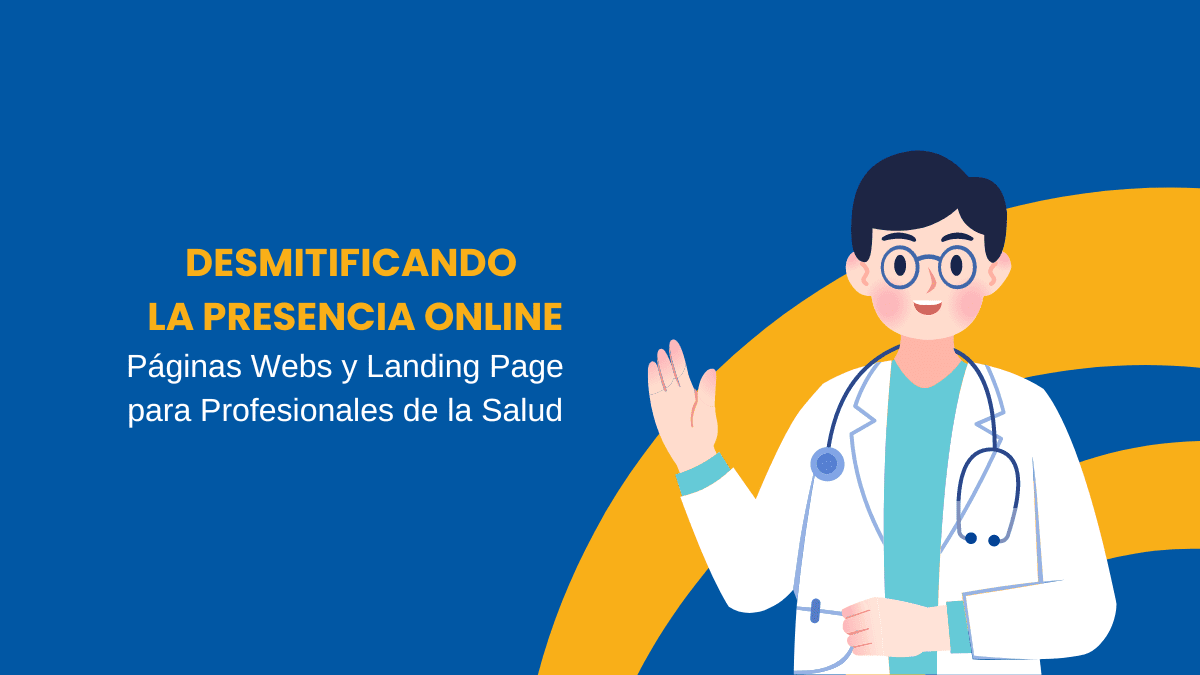 DESMITIFICANDO
LA PRESENCIA ONLINE
Páginas Webs y Landing Page para Profesionales de la Salud